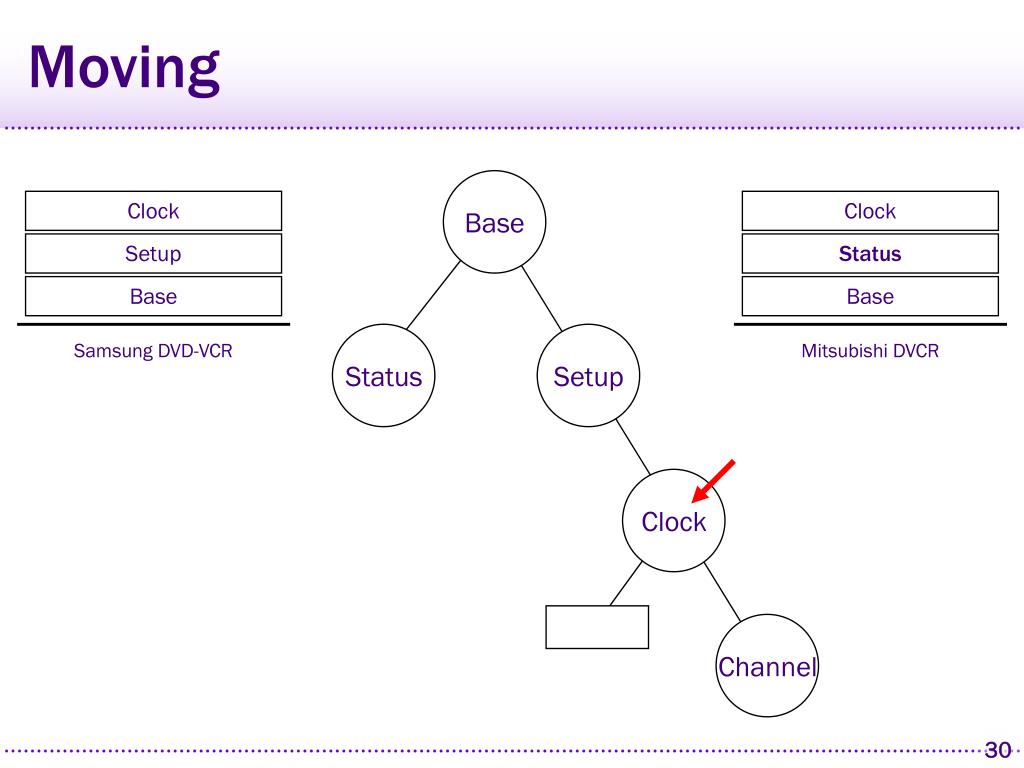 Moving

Clock
Setup
Base

Samsung DVD-VCR

Base

Status

Setup

Clock

Channel

Clock
Status
Base

Mitsubishi DVCR

30